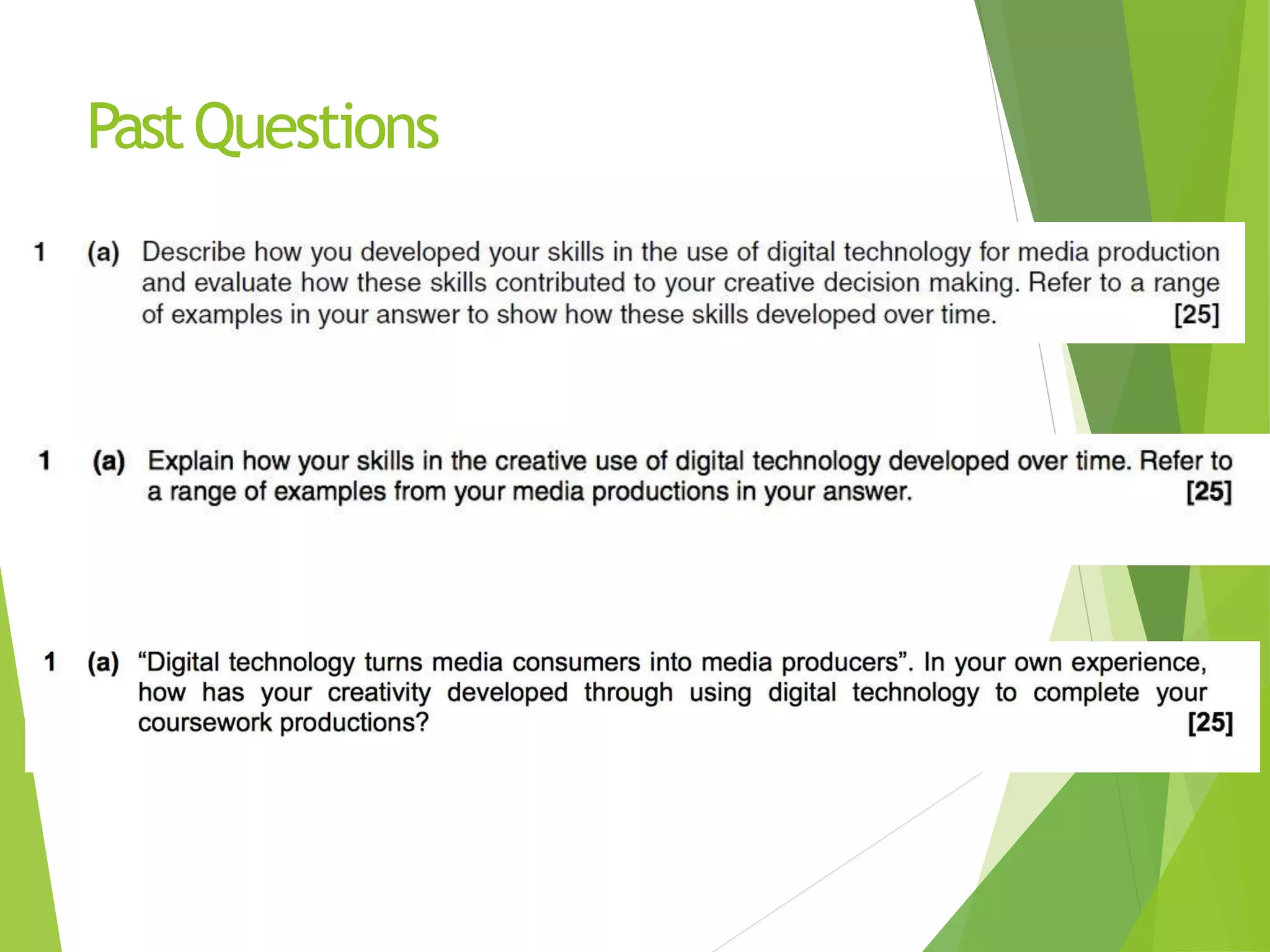 Past Questions

1 (a) Describe how you developed your skills in the use of digital technology for media production and evaluate how these skills contributed to your creative decision making. Refer to a range of examples in your answer to show how these skills developed over time. [25]

1 (a) Explain how your skills in the creative use of digital technology developed over time. Refer to a range of examples from your media productions in your answer. [25]

1 (a) “Digital technology turns media consumers into media producers”. In your own experience, how has your creativity developed through using digital technology to complete your coursework productions? [25]